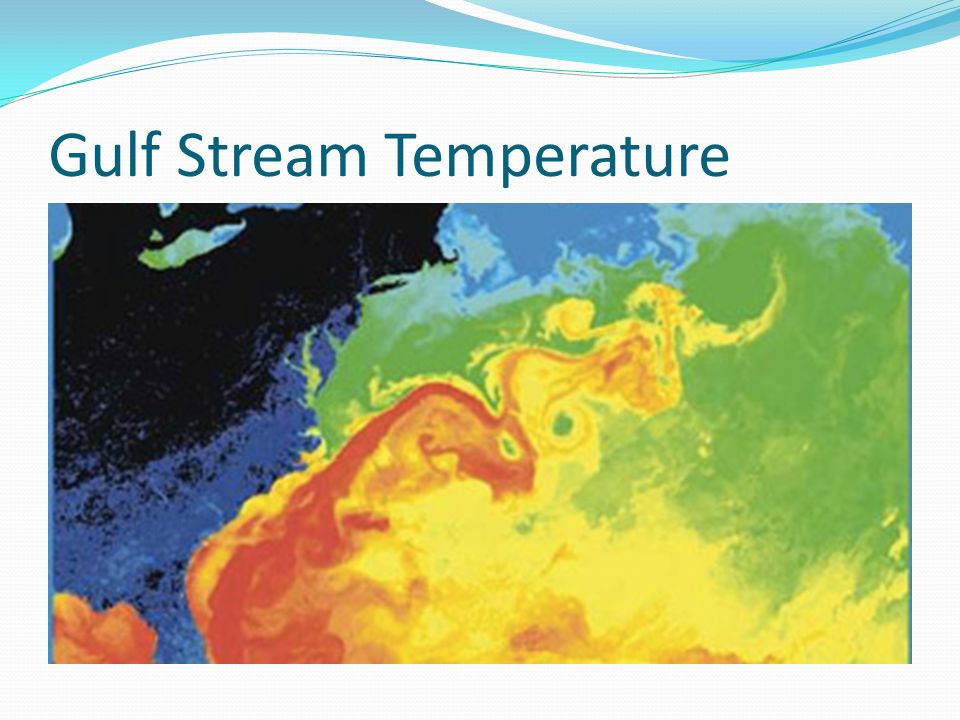 Gulf Stream Temperature